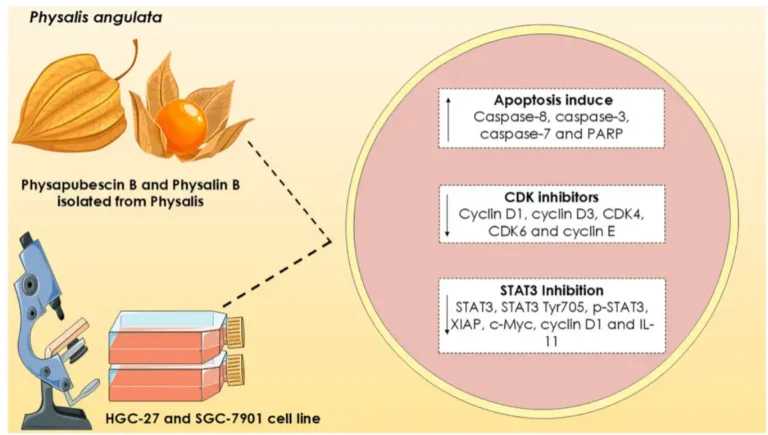 Physalis angulata

Physapubescin B and Physalin B isolated from Physalis

HGC-27 and SGC-7901 cell line

Apoptosis induce
Caspase-8, caspase-3, caspase-7 and PARP

CDK inhibitors
Cyclin D1, cyclin D3, CDK4, CDK6 and cyclin E

STAT3 Inhibition
STAT3, STAT3 Tyr705, p-STAT3, XIAP, c-Myc, cyclin D1 and IL-11